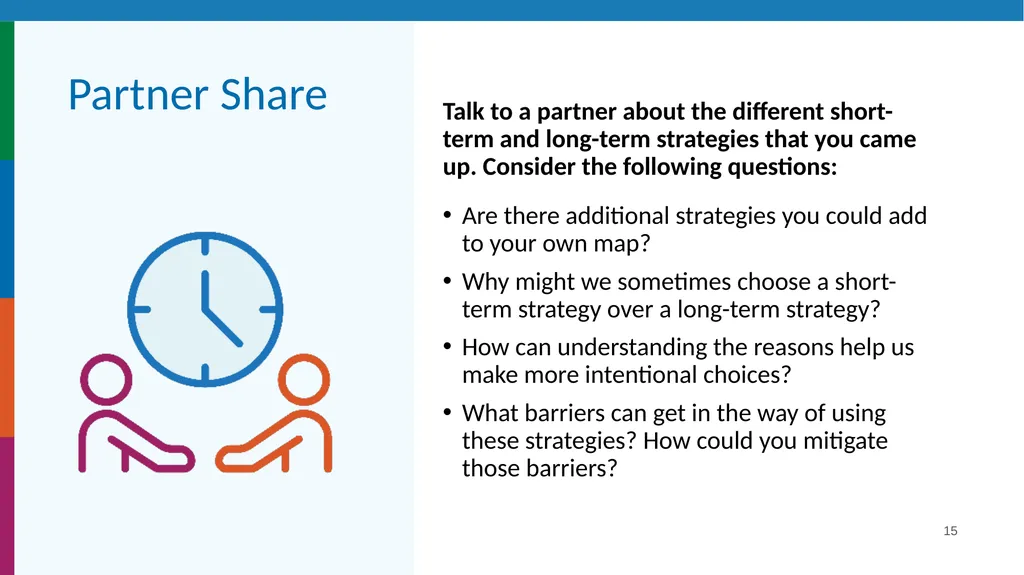 Partner Share

Talk to a partner about the different short-term and long-term strategies that you came up. Consider the following questions:

• Are there additional strategies you could add to your own map?
• Why might we sometimes choose a short-term strategy over a long-term strategy?
• How can understanding the reasons help us make more intentional choices?
• What barriers can get in the way of using these strategies? How could you mitigate those barriers?

15